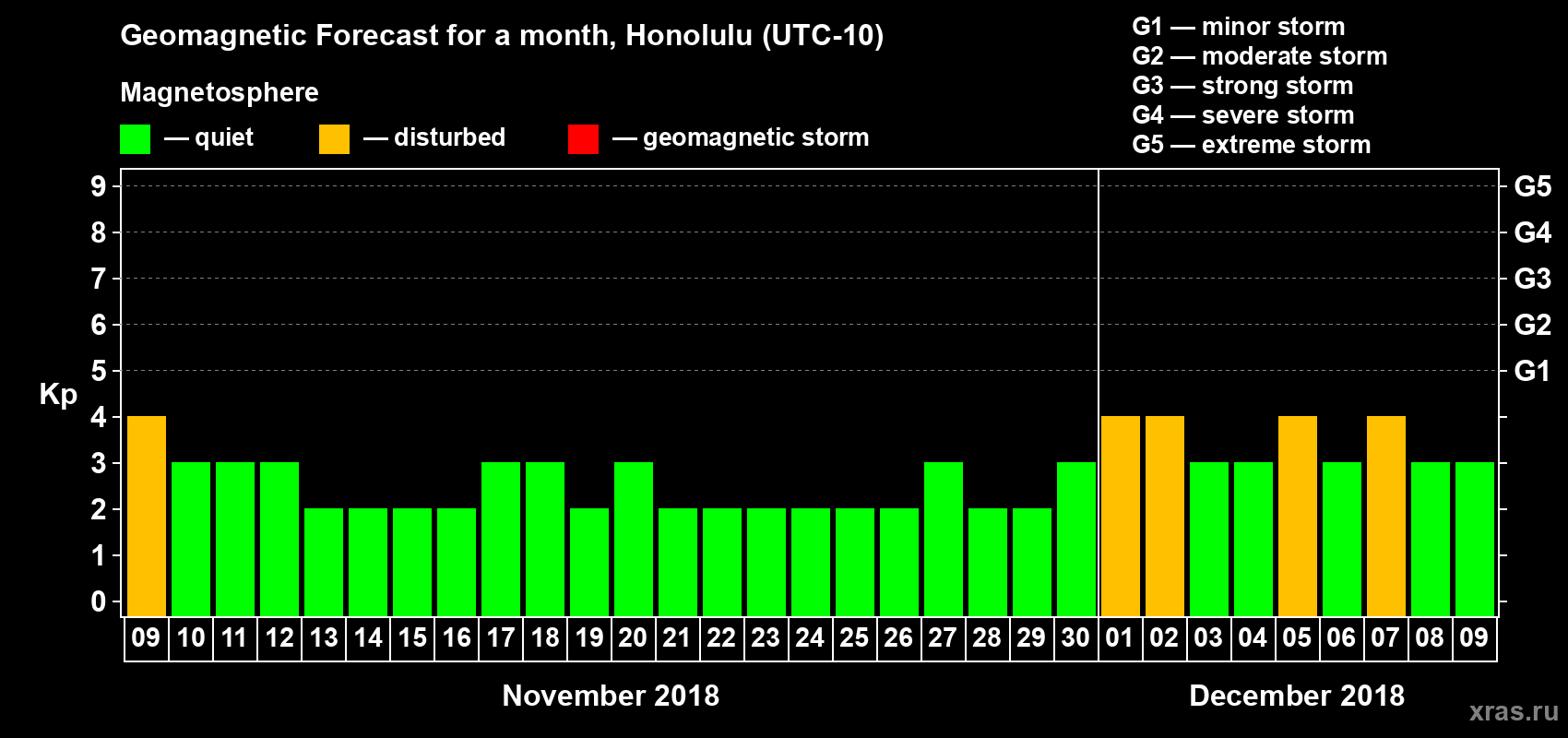 Geomagnetic Forecast for a month, Honolulu (UTC-10)

Magnetosphere

— quiet — disturbed — geomagnetic storm

G1 — minor storm
G2 — moderate storm
G3 — strong storm
G4 — severe storm
G5 — extreme storm

Kp

9
8
7
6
5
4
3
2
1
0

G5
G4
G3
G2
G1

09 10 11 12 13 14 15 16 17 18 19 20 21 22 23 24 25 26 27 28 29 30 01 02 03 04 05 06 07 08 09

November 2018

December 2018

xras.ru